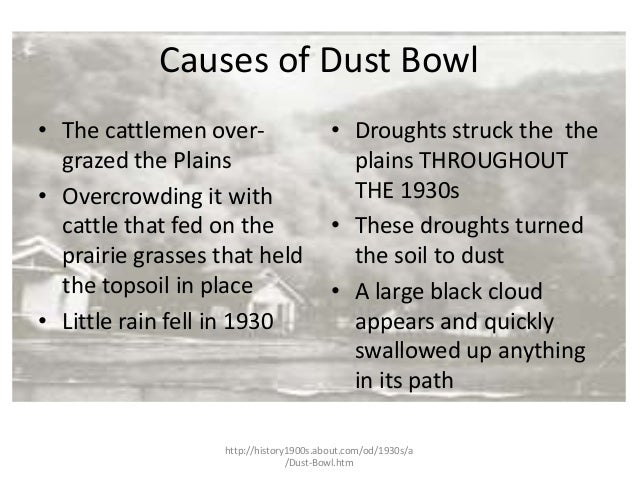 Causes of Dust Bowl

• The cattlemen over-grazed the Plains
• Overcrowding it with cattle that fed on the prairie grasses that held the topsoil in place
• Little rain fell in 1930

• Droughts struck the the plains THROUGHOUT THE 1930s
• These droughts turned the soil to dust
• A large black cloud appears and quickly swallowed up anything in its path

http://history1900s.about.com/od/1930s/a/Dust-Bowl.htm